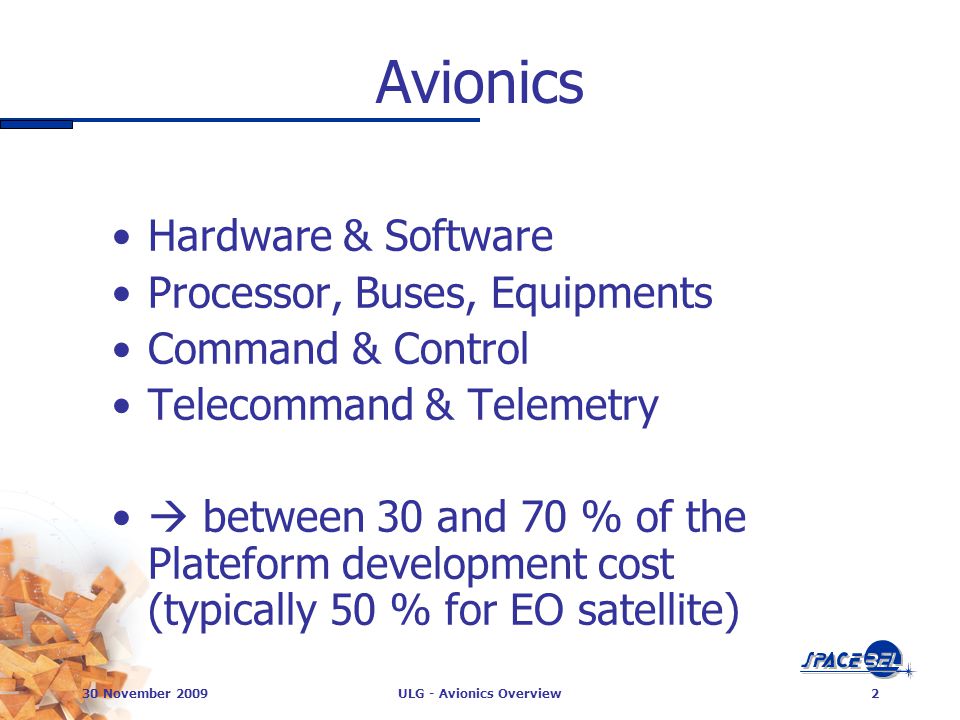 Avionics

• Hardware & Software
• Processor, Buses, Equipments
• Command & Control
• Telecommand & Telemetry

• → between 30 and 70 % of the Plateform development cost (typically 50 % for EO satellite)

SPACEBEL

30 November 2009 ULG - Avionics Overview 2